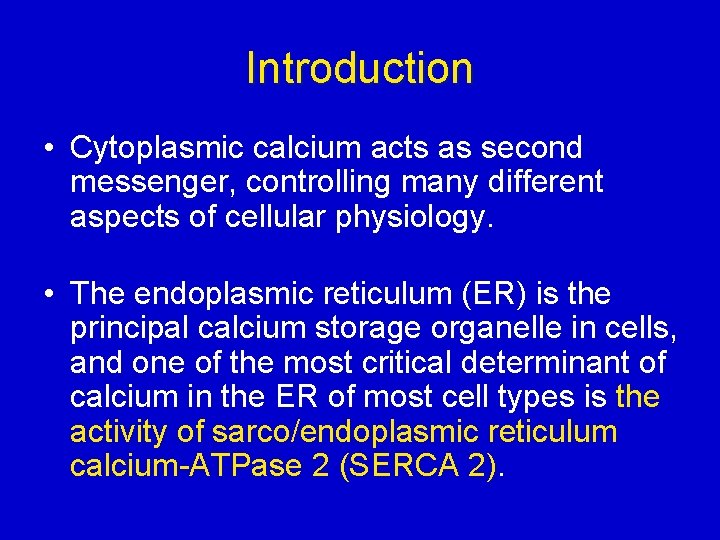 Introduction

• Cytoplasmic calcium acts as second messenger, controlling many different aspects of cellular physiology.

• The endoplasmic reticulum (ER) is the principal calcium storage organelle in cells, and one of the most critical determinant of calcium in the ER of most cell types is the activity of sarco/endoplasmic reticulum calcium-ATPase 2 (SERCA 2).